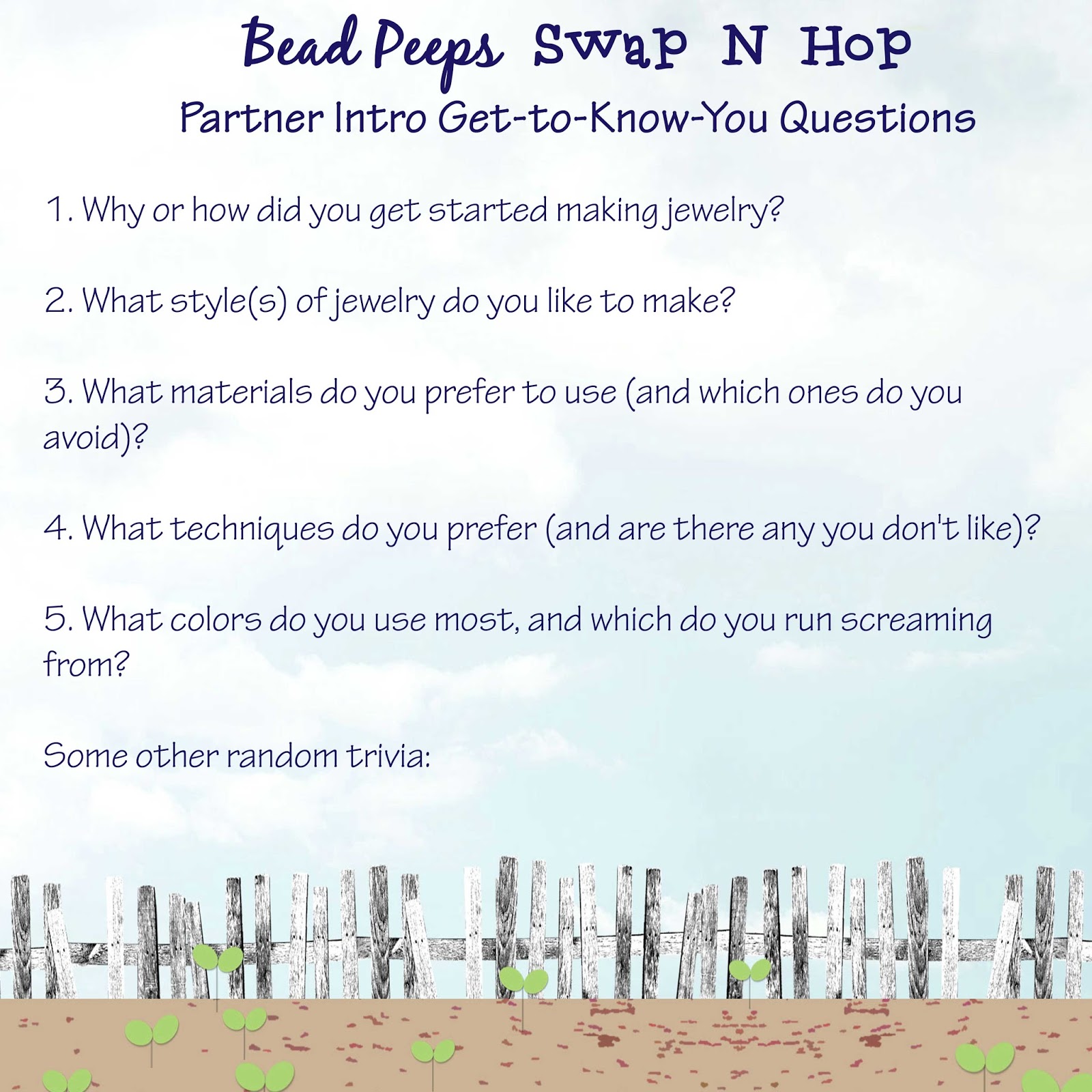 Bead Peeps Swap N Hop
Partner Intro Get-to-Know-You Questions

1. Why or how did you get started making jewelry?

2. What style(s) of jewelry do you like to make?

3. What materials do you prefer to use (and which ones do you avoid)?

4. What techniques do you prefer (and are there any you don't like)?

5. What colors do you use most, and which do you run screaming from?

Some other random trivia: